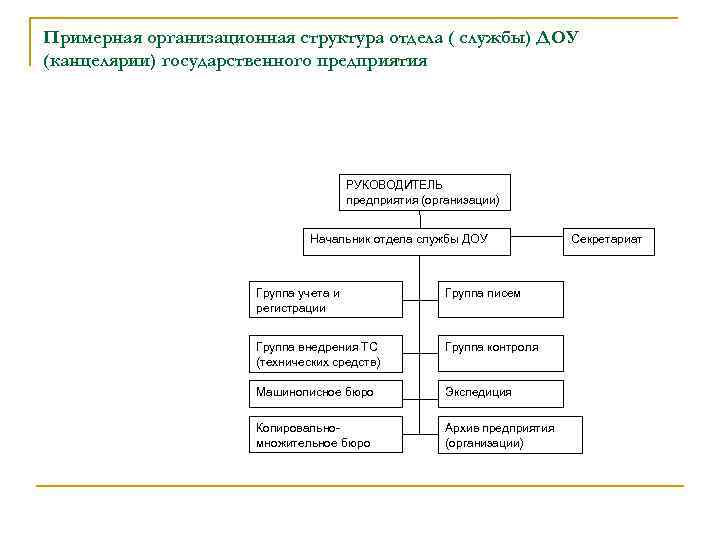 Примерная организационная структура отдела ( службы) ДОУ (канцелярии) государственного предприятия

РУКОВОДИТЕЛЬ предприятия (организации)

Начальник отдела службы ДОУ

Секретариат

Группа учета и регистрации

Группа писем

Группа внедрения ТС (технических средств)

Группа контроля

Машинописное бюро

Экспедиция

Копировально-множительное бюро

Архив предприятия (организации)